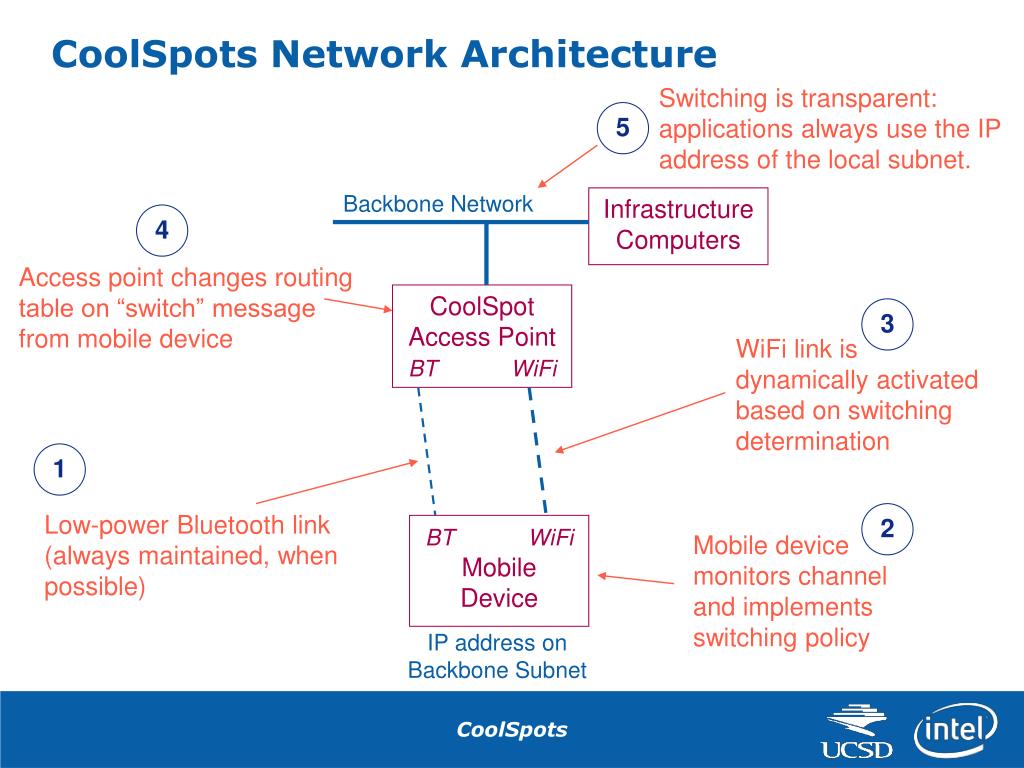 CoolSpots Network Architecture

5

Switching is transparent: applications always use the IP address of the local subnet.

Backbone Network

Infrastructure Computers

4

Access point changes routing table on “switch” message from mobile device

CoolSpot Access Point
BT WiFi

3

WiFi link is dynamically activated based on switching determination

1

Low-power Bluetooth link (always maintained, when possible)

BT WiFi
Mobile Device

IP address on Backbone Subnet

2

Mobile device monitors channel and implements switching policy

CoolSpots

UCSD

intel